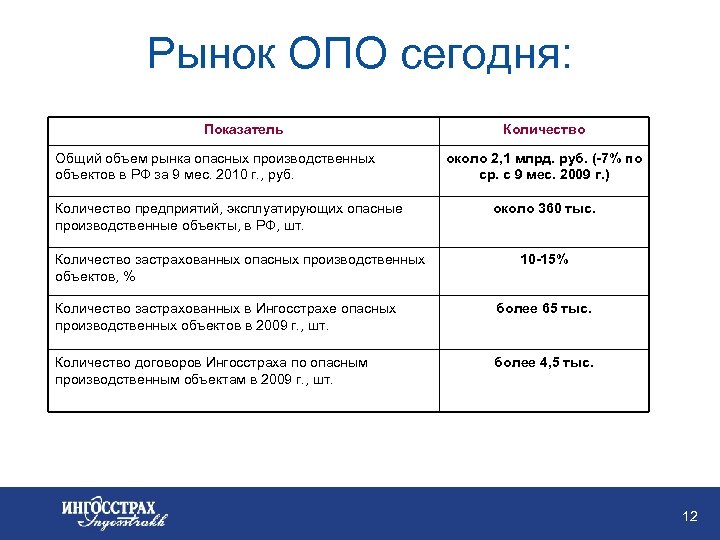 Рынок ОПО сегодня:

| Показатель | Количество |
|---|---|
| Общий объем рынка опасных производственных объектов в РФ за 9 мес. 2010 г., руб. | около 2,1 млрд. руб. (-7% по ср. с 9 мес. 2009 г.) |
| Количество предприятий, эксплуатирующих опасные производственные объекты, в РФ, шт. | около 360 тыс. |
| Количество застрахованных опасных производственных объектов, % | 10-15% |
| Количество застрахованных в Ингосстрахе опасных производственных объектов в 2009 г., шт. | более 65 тыс. |
| Количество договоров Ингосстраха по опасным производственным объектам в 2009 г., шт. | более 4,5 тыс. |

ИНГОССТРАХ
Ingosstrakh

12